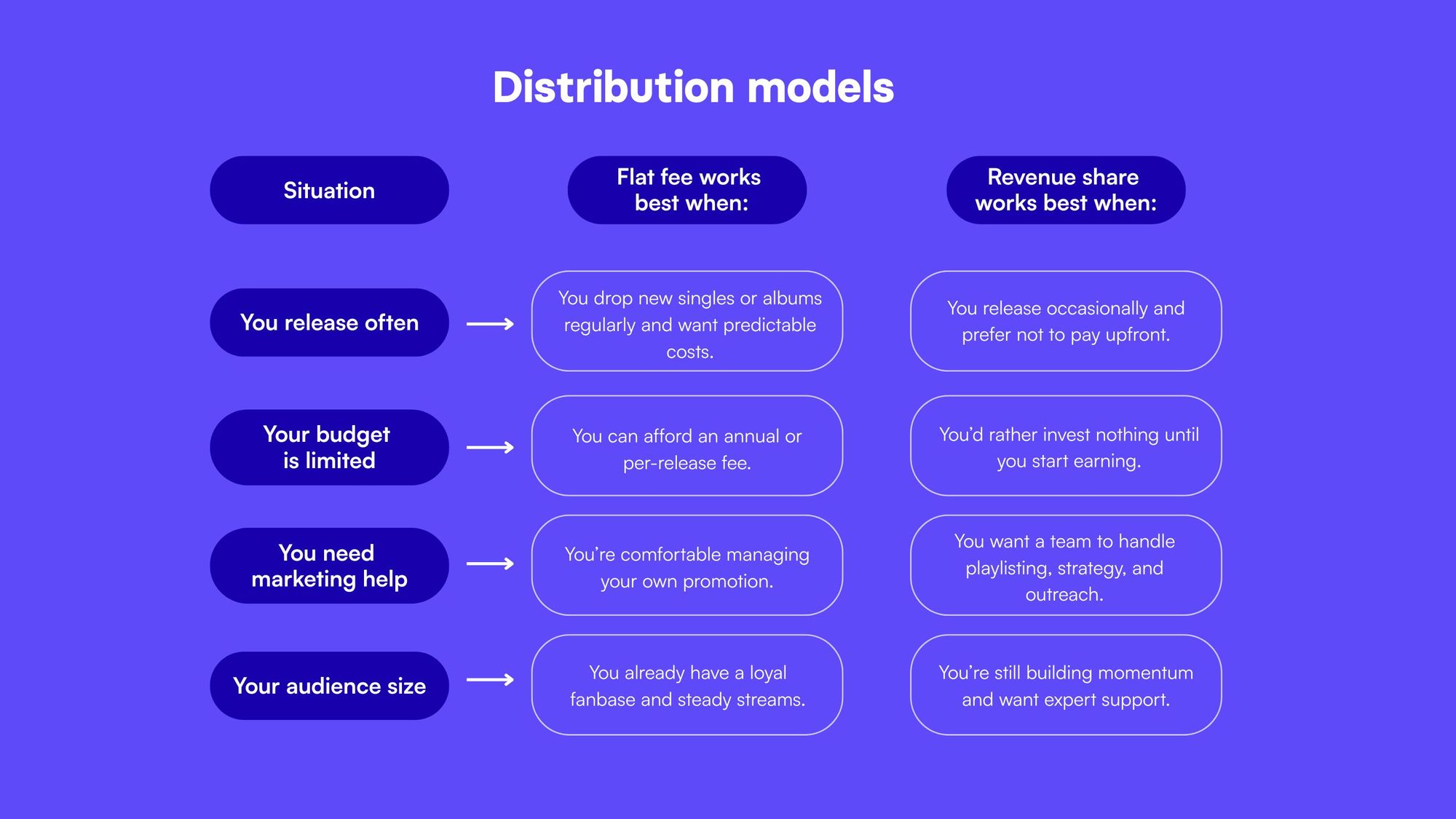 Distribution models

| Situation | Flat fee works best when: | Revenue share works best when: |
|---|---|---|
| You release often | You drop new singles or albums regularly and want predictable costs. | You release occasionally and prefer not to pay upfront. |
| Your budget is limited | You can afford an annual or per-release fee. | You'd rather invest nothing until you start earning. |
| You need marketing help | You're comfortable managing your own promotion. | You want a team to handle playlisting, strategy, and outreach. |
| Your audience size | You already have a loyal fanbase and steady streams. | You're still building momentum and want expert support. |